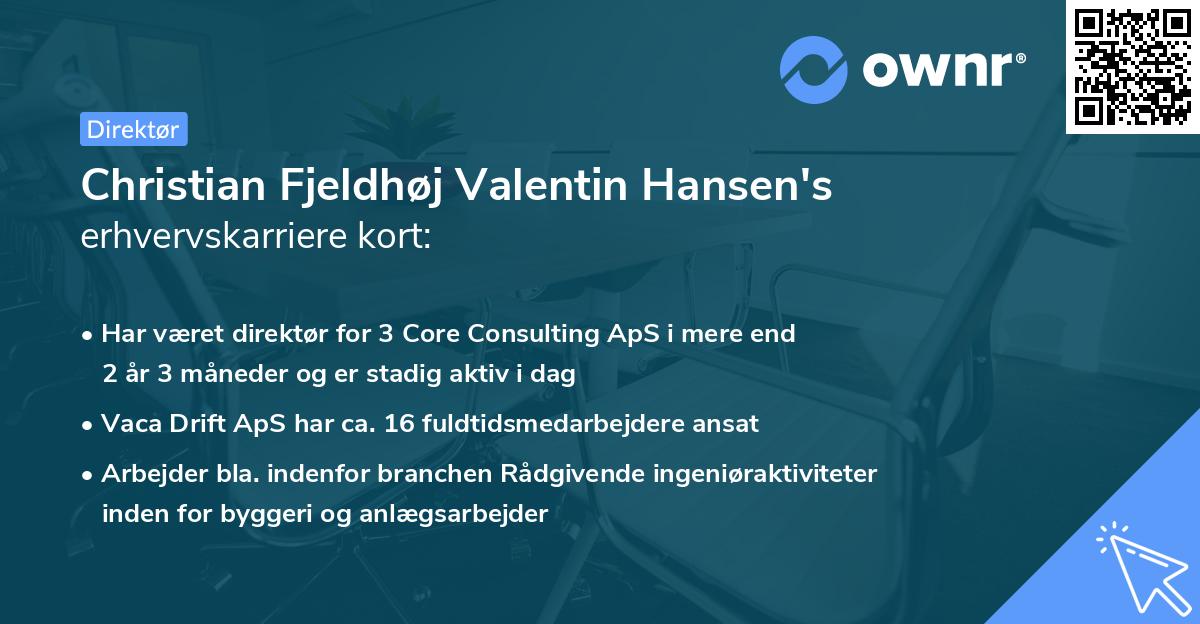 ownr®

Direktør

Christian Fjeldhøj Valentin Hansen's
erhvervskarriere kort:

• Har været direktør for 3 Core Consulting ApS i mere end 2 år 3 måneder og er stadig aktiv i dag

• Vaca Drift ApS har ca. 16 fuldtidsmedarbejdere ansat

• Arbejder bla. indenfor branchen Rådgivende ingeniøraktiviteter inden for byggeri og anlægsarbejder